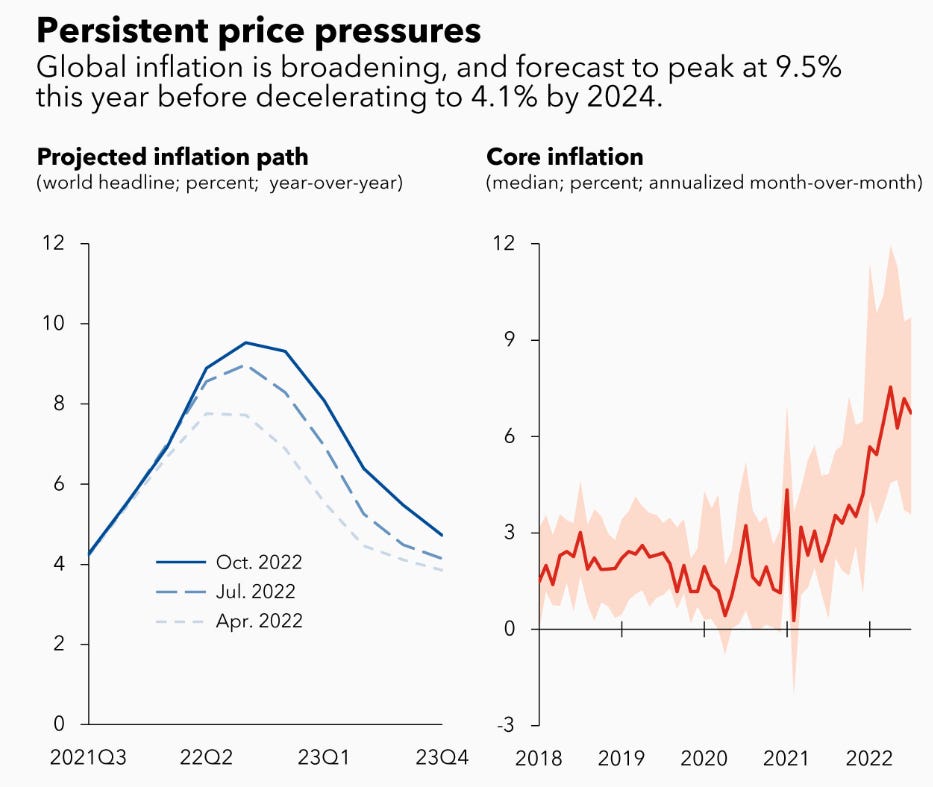 Persistent price pressures
Global inflation is broadening, and forecast to peak at 9.5% this year before decelerating to 4.1% by 2024.

Projected inflation path
(world headline; percent; year-over-year)

12
10
8
6
4
2
0

Oct. 2022
Jul. 2022
Apr. 2022

2021Q3
22Q2
23Q1
23Q4

Core inflation
(median; percent; annualized month-over-month)

12
9
6
3
0
-3

2018
2019
2020
2021
2022